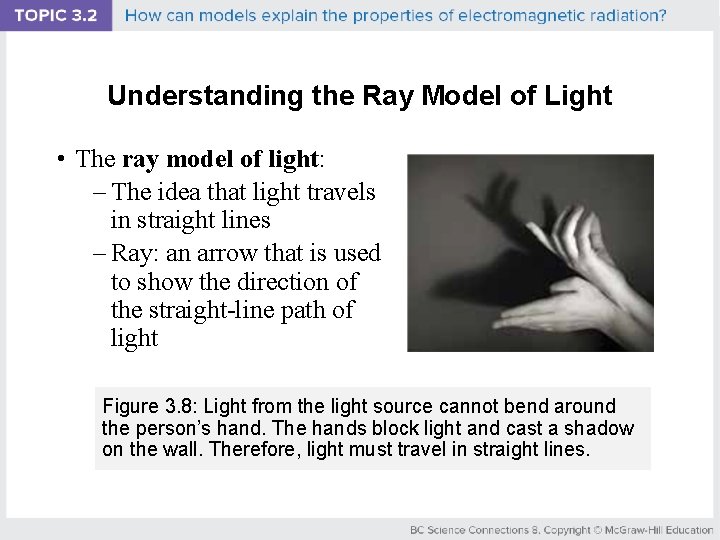 TOPIC 3.2 How can models explain the properties of electromagnetic radiation?

Understanding the Ray Model of Light

• The ray model of light:
– The idea that light travels in straight lines
– Ray: an arrow that is used to show the direction of the straight-line path of light

Figure 3.8: Light from the light source cannot bend around the person's hand. The hands block light and cast a shadow on the wall. Therefore, light must travel in straight lines.

BC Science Connections 8, Copyright © McGraw-Hill Education